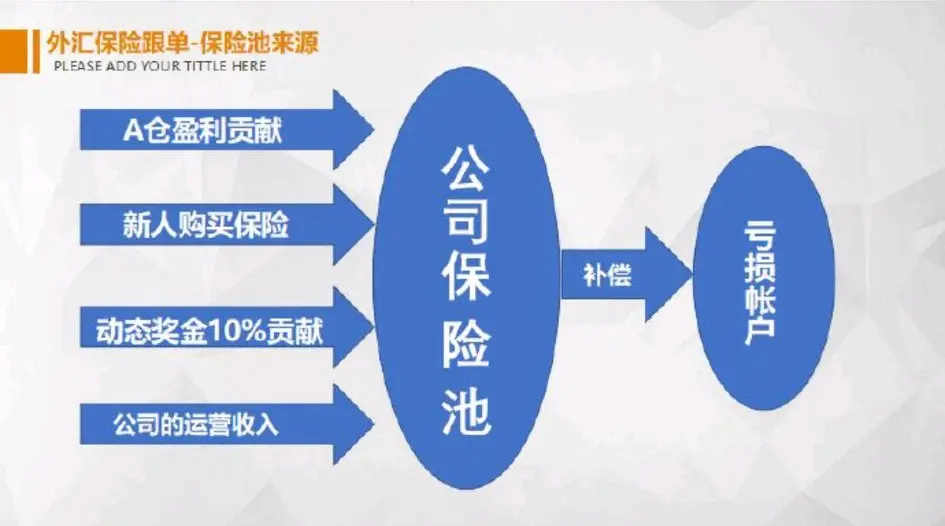 外汇保险跟单-保险池来源
PLEASE ADD YOUR TITTLE HERE

A仓盈利贡献

新人购买保险

动态奖金10%贡献

公司的运营收入

公司保险池

补偿

亏损帐户